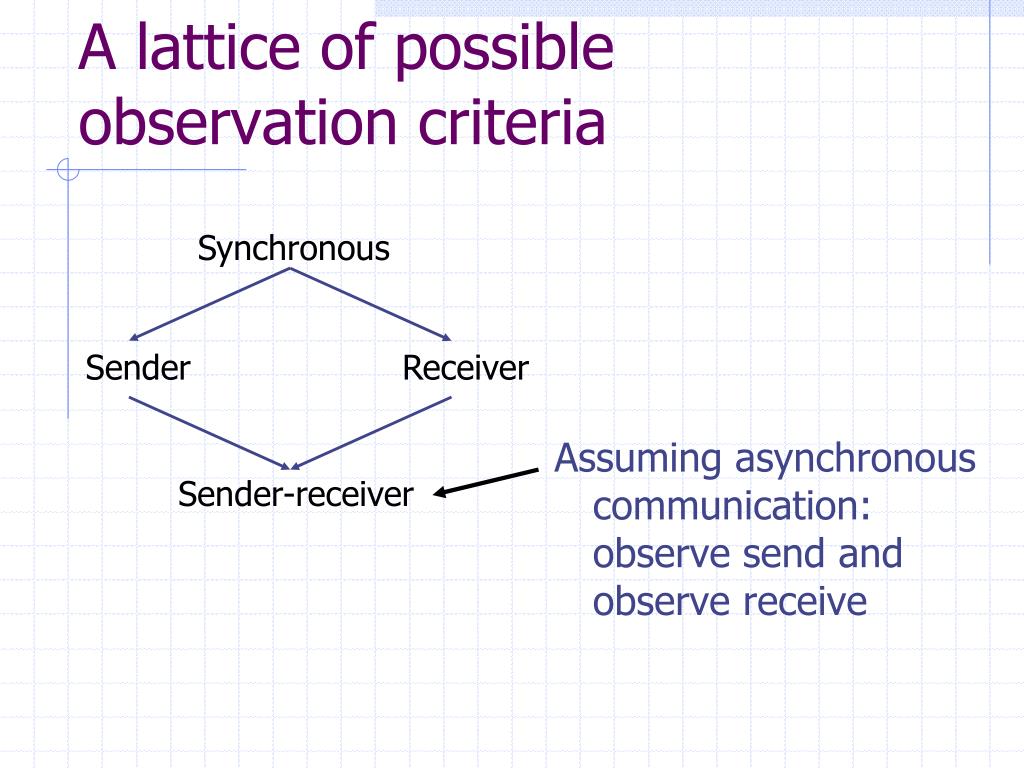 A lattice of possible observation criteria

Synchronous

Sender

Receiver

Sender-receiver

Assuming asynchronous communication: observe send and observe receive